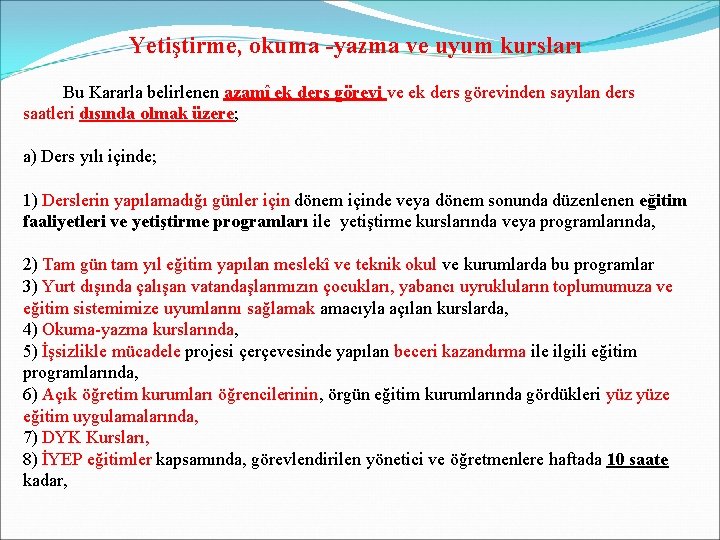 Yetiştirme, okuma -yazma ve uyum kursları

Bu Kararla belirlenen azamî ek ders görevi ve ek ders görevinden sayılan ders saatleri dışında olmak üzere;

a) Ders yılı içinde;

1) Derslerin yapılamadığı günler için dönem içinde veya dönem sonunda düzenlenen eğitim faaliyetleri ve yetiştirme programları ile yetiştirme kurslarında veya programlarında,

2) Tam gün tam yıl eğitim yapılan meslekî ve teknik okul ve kurumlarda bu programlar
3) Yurt dışında çalışan vatandaşlarımızın çocukları, yabancı uyrukluların toplumumuza ve eğitim sistemimize uyumlarını sağlamak amacıyla açılan kurslarda,
4) Okuma-yazma kurslarında,
5) İşsizlikle mücadele projesi çerçevesinde yapılan beceri kazandırma ile ilgili eğitim programlarında,
6) Açık öğretim kurumları öğrencilerinin, örgün eğitim kurumlarında gördükleri yüz yüze eğitim uygulamalarında,
7) DYK Kursları,
8) İYEP eğitimler kapsamında, görevlendirilen yönetici ve öğretmenlere haftada 10 saate kadar,